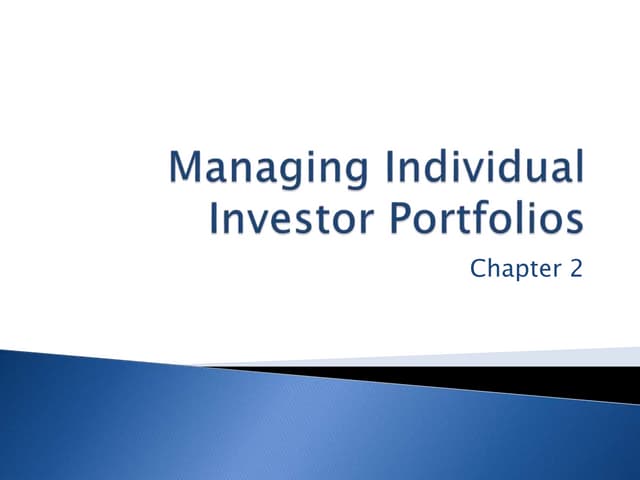 Managing Individual Investor Portfolios

Chapter 2